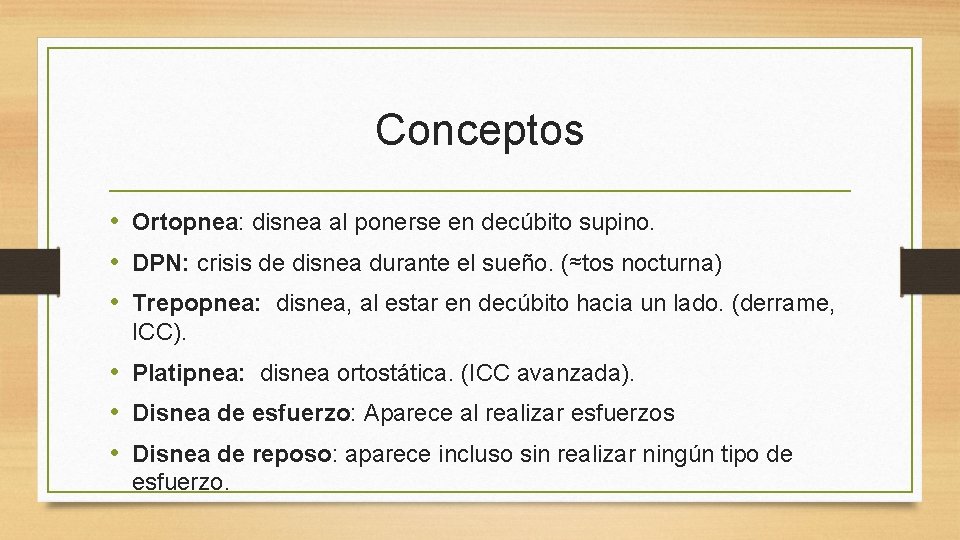 Conceptos

• Ortopnea: disnea al ponerse en decúbito supino.
• DPN: crisis de disnea durante el sueño. (≈tos nocturna)
• Trepopnea: disnea, al estar en decúbito hacia un lado. (derrame, ICC).
• Platipnea: disnea ortostática. (ICC avanzada).
• Disnea de esfuerzo: Aparece al realizar esfuerzos
• Disnea de reposo: aparece incluso sin realizar ningún tipo de esfuerzo.